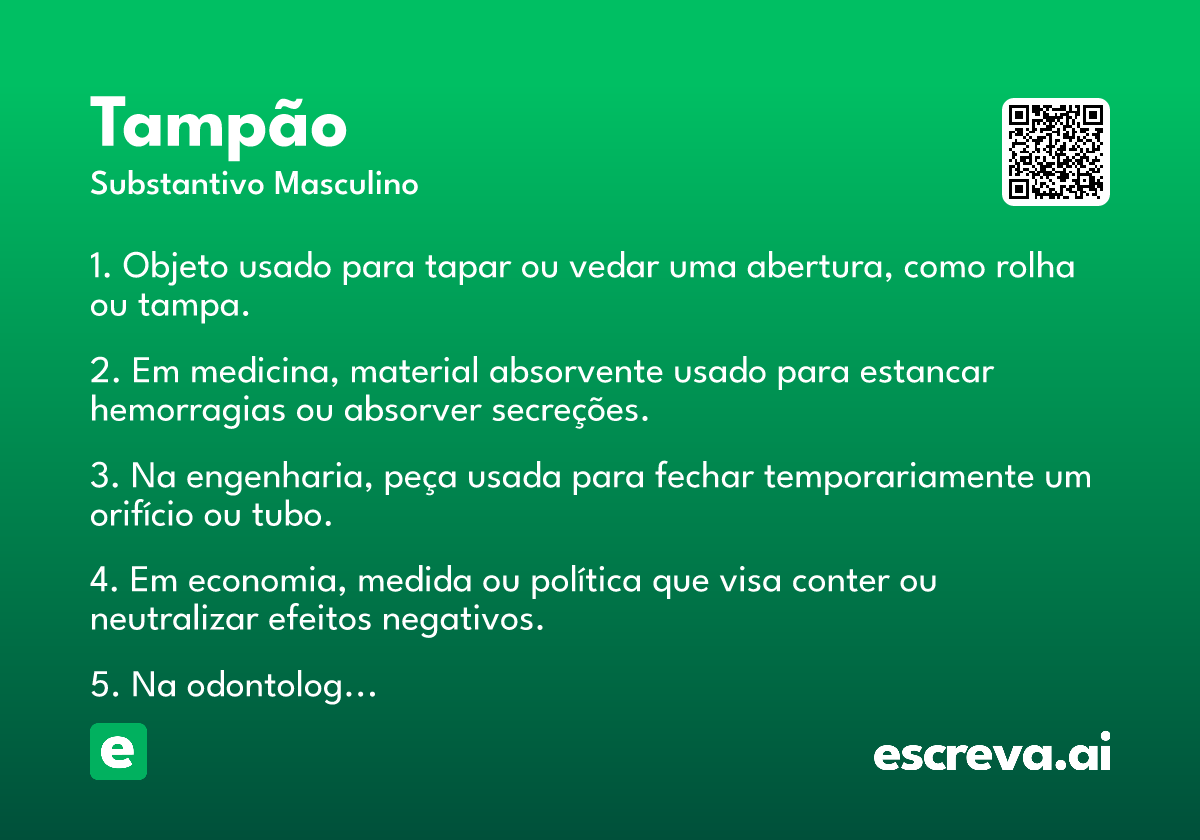 Tampão
Substantivo Masculino

1. Objeto usado para tapar ou vedar uma abertura, como rolha ou tampa.

2. Em medicina, material absorvente usado para estancar hemorragias ou absorver secreções.

3. Na engenharia, peça usada para fechar temporariamente um orifício ou tubo.

4. Em economia, medida ou política que visa conter ou neutralizar efeitos negativos.

5. Na odontolog…

e

escreva.ai